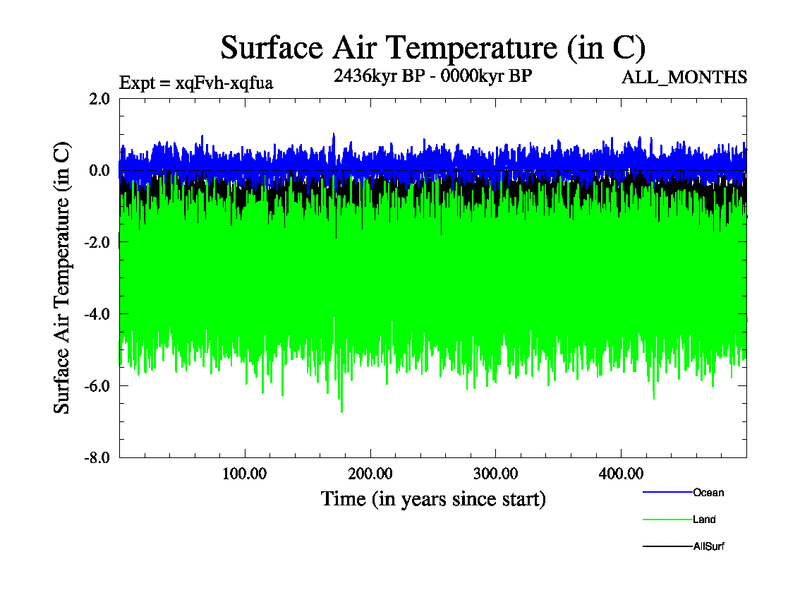 Surface Air Temperature (in C)

Expt = xqFvh-xqfua

2436kyr BP - 0000kyr BP

ALL_MONTHS

Surface Air Temperature (in C)

2.0
0.0
-2.0
-4.0
-6.0
-8.0

100.00
200.00
300.00
400.00

Time (in years since start)

Ocean
Land
AllSurf